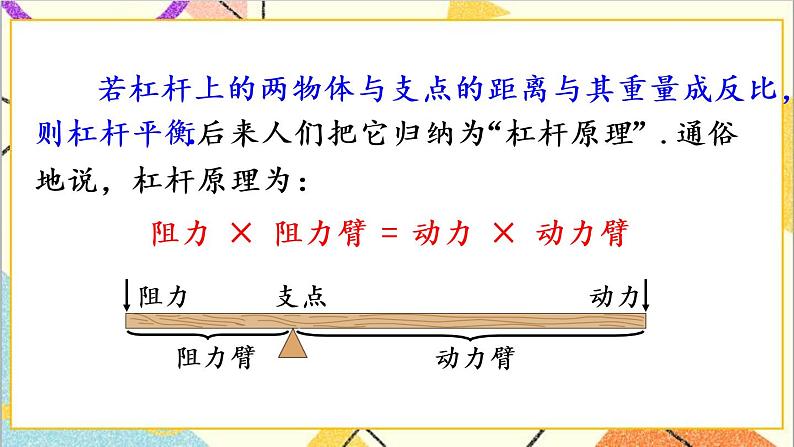 若杠杆上的两物体与支点的距离与其重量成反比，则杠杆平衡.后来人们把它归纳为“杠杆原理”.通俗地说，杠杆原理为：

阻力 × 阻力臂 = 动力 × 动力臂

阻力 支点 动力

阻力臂 动力臂